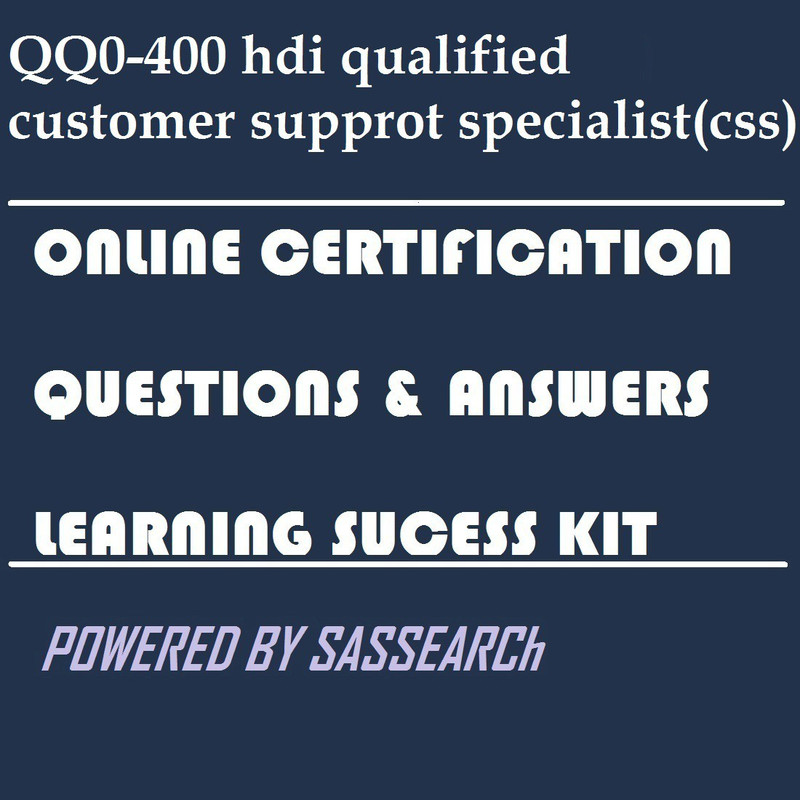 QQ0-400 hdi qualified customer supprot specialist(css)

ONLINE CERTIFICATION

QUESTIONS & ANSWERS

LEARNING SUCESS KIT

POWERED BY SASSEARCh